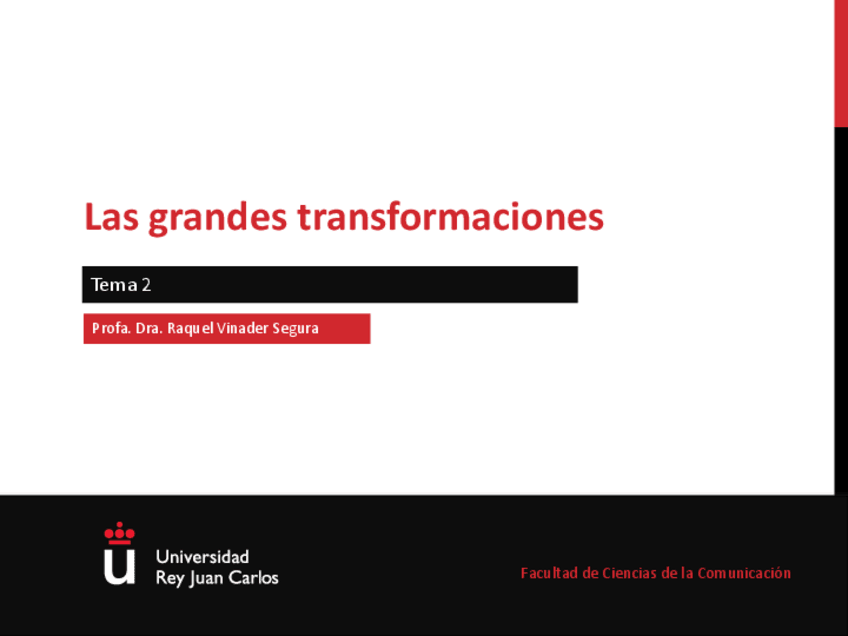 Las grandes transformaciones

Tema 2

Profa. Dra. Raquel Vinader Segura

Universidad Rey Juan Carlos

Facultad de Ciencias de la Comunicación